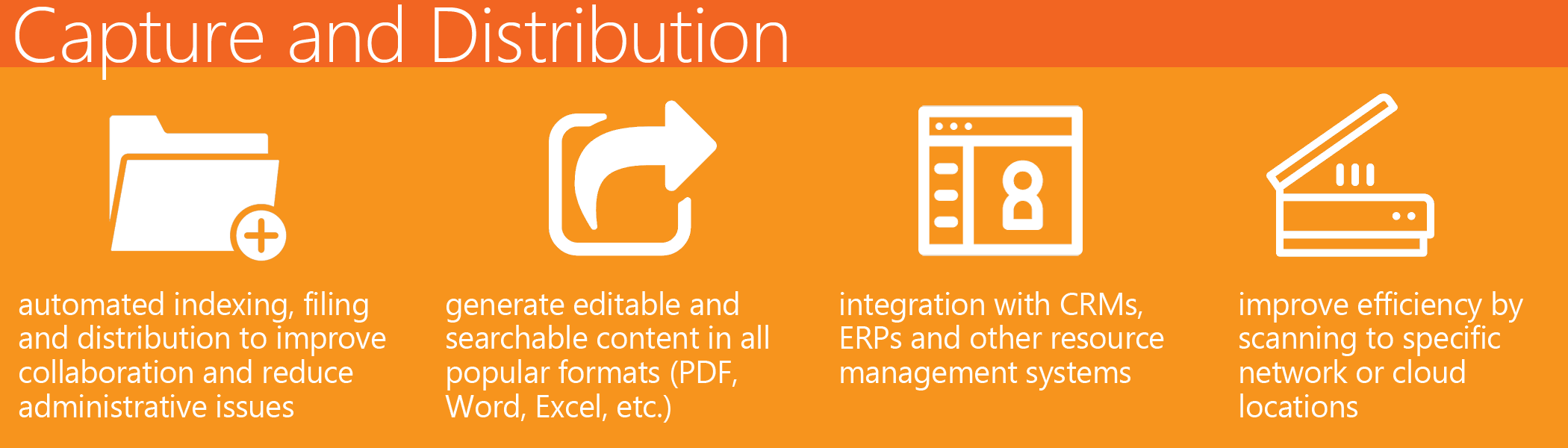 Capture and Distribution

automated indexing, filing and distribution to improve collaboration and reduce administrative issues

generate editable and searchable content in all popular formats (PDF, Word, Excel, etc.)

integration with CRMs, ERPs and other resource management systems

improve efficiency by scanning to specific network or cloud locations